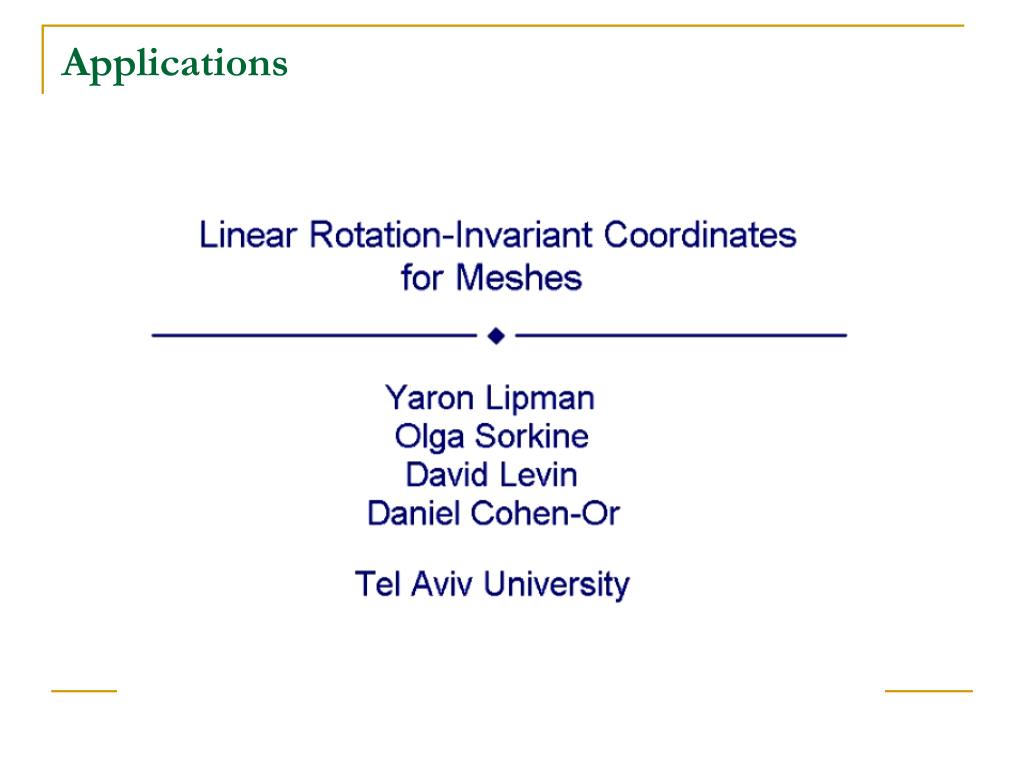 Applications

Linear Rotation-Invariant Coordinates for Meshes

Yaron Lipman
Olga Sorkine
David Levin
Daniel Cohen-Or

Tel Aviv University